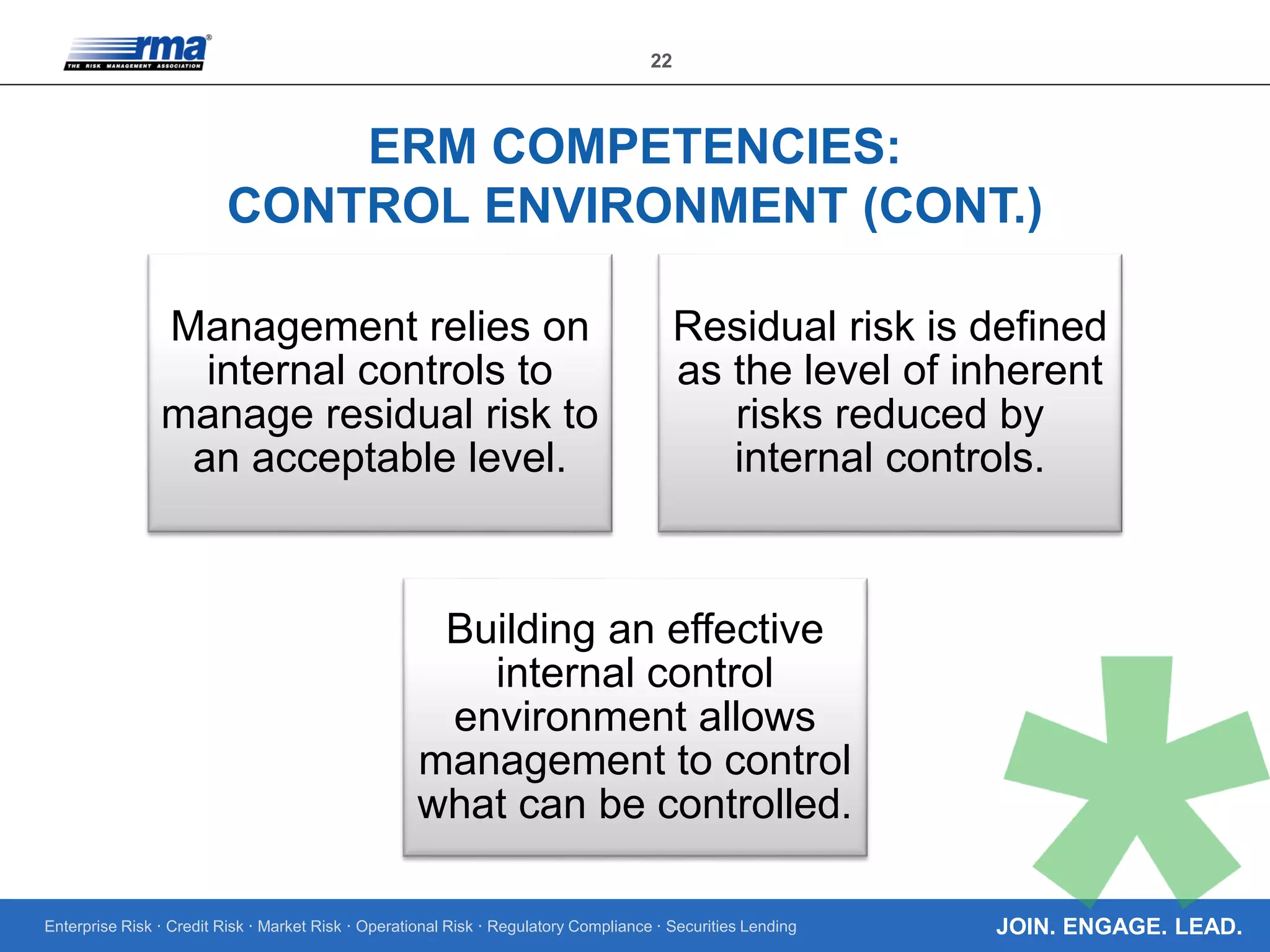 rma® THE RISK MANAGEMENT ASSOCIATION

22

ERM COMPETENCIES:
CONTROL ENVIRONMENT (CONT.)

Management relies on internal controls to manage residual risk to an acceptable level.

Residual risk is defined as the level of inherent risks reduced by internal controls.

Building an effective internal control environment allows management to control what can be controlled.

Enterprise Risk · Credit Risk · Market Risk · Operational Risk · Regulatory Compliance · Securities Lending

JOIN. ENGAGE. LEAD.